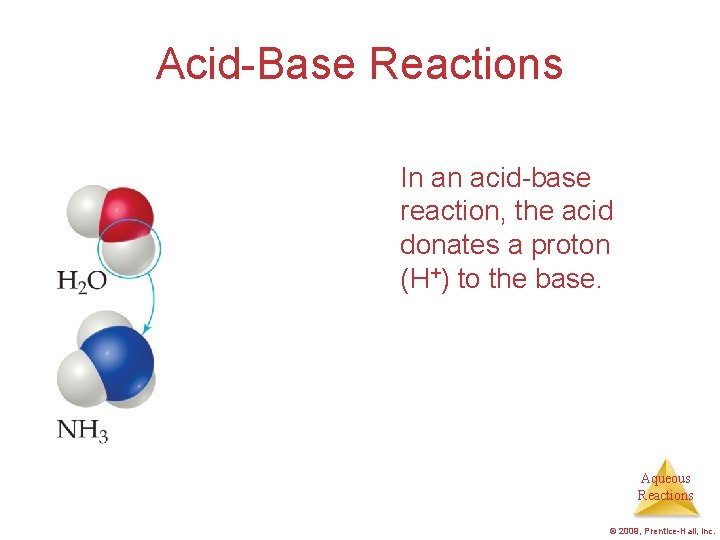 Acid-Base Reactions

$H_2O$

$NH_3$

In an acid-base reaction, the acid donates a proton ($H^+$) to the base.

Aqueous Reactions

© 2009, Prentice-Hall, Inc.